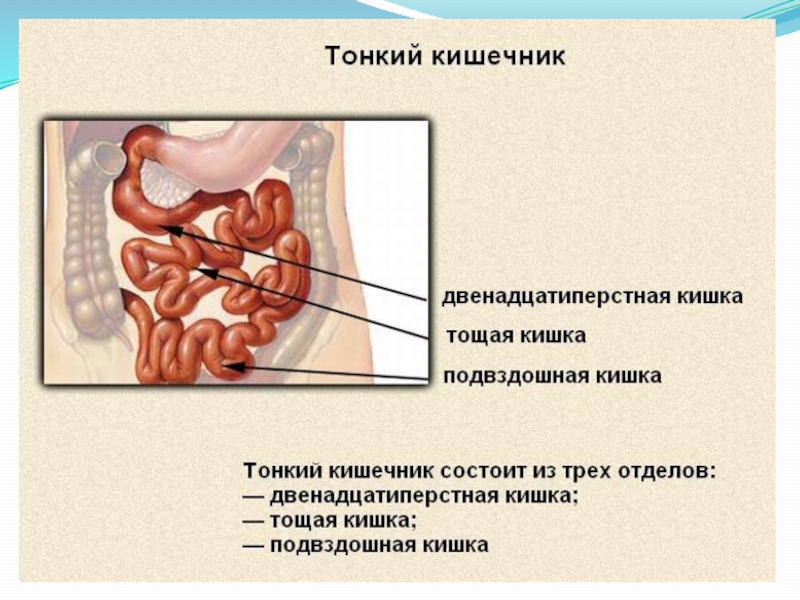 Тонкий кишечник

двенадцатиперстная кишка

тощая кишка

подвздошная кишка

Тонкий кишечник состоит из трех отделов:
— двенадцатиперстная кишка;
— тощая кишка;
— подвздошная кишка